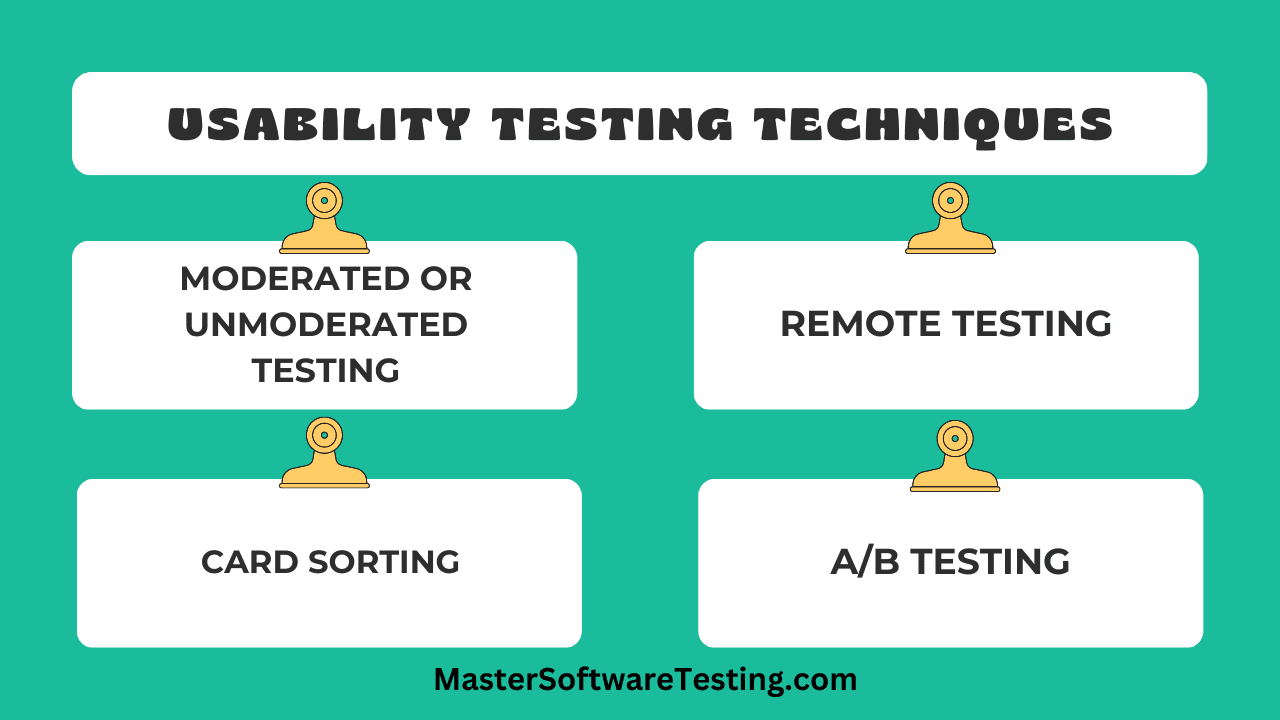 USABILITY TESTING TECHNIQUES

MODERATED OR UNMODERATED TESTING

REMOTE TESTING

CARD SORTING

A/B TESTING

MasterSoftwareTesting.com